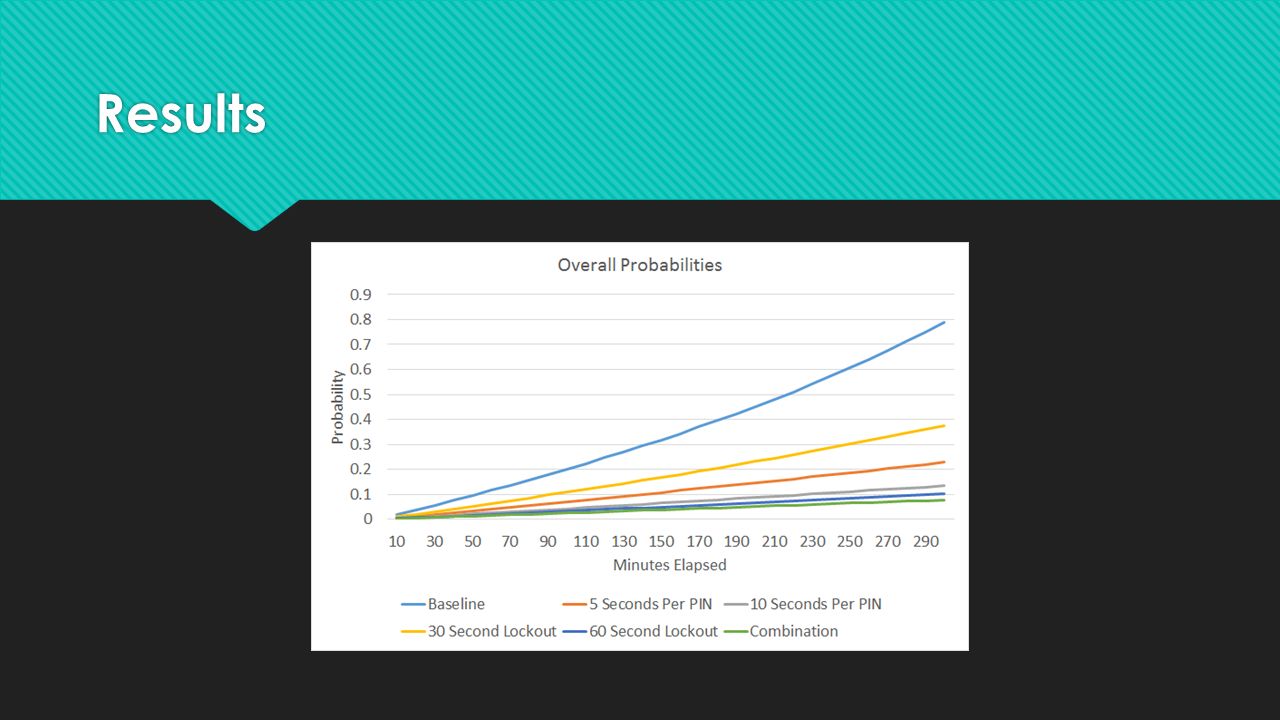 Results

Overall Probabilities

Probability

0.9
0.8
0.7
0.6
0.5
0.4
0.3
0.2
0.1
0

10 30 50 70 90 110 130 150 170 190 210 230 250 270 290

Minutes Elapsed

Baseline
5 Seconds Per PIN
10 Seconds Per PIN
30 Second Lockout
60 Second Lockout
Combination